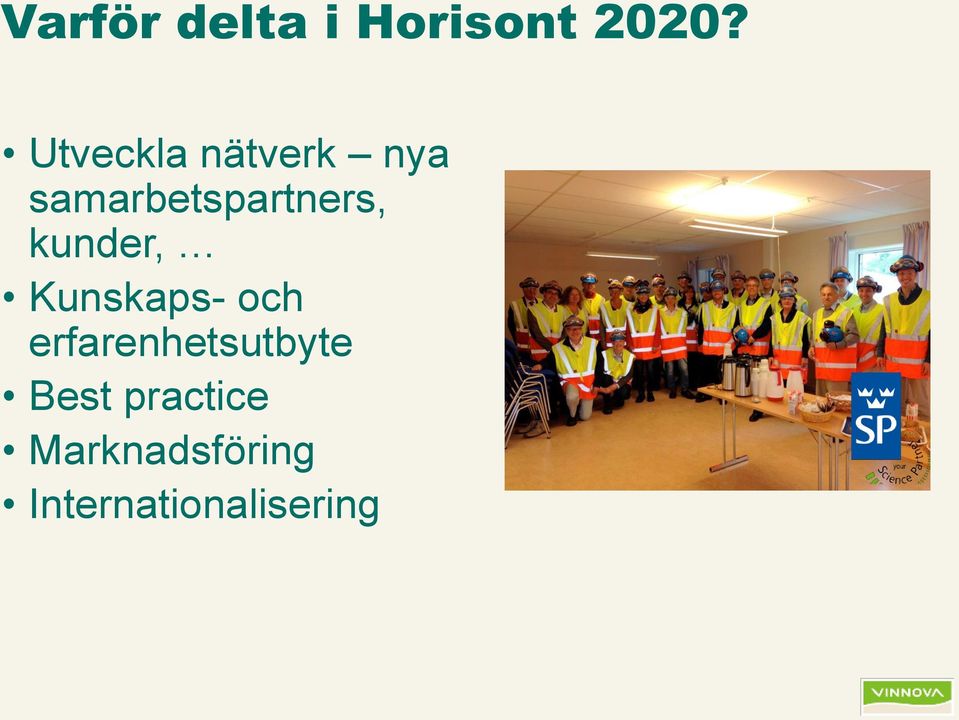 Varför delta i Horisont 2020?

• Utveckla nätverk – nya samarbetspartners, kunder, …
• Kunskaps- och erfarenhetsutbyte
• Best practice
• Marknadsföring
• Internationalisering

SP

your Science Partner

VINNOVA